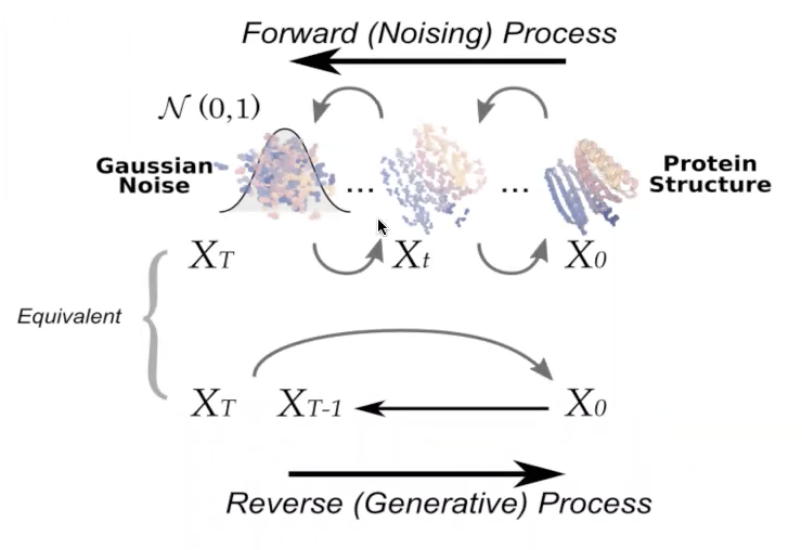 Forward (Noising) Process

$\mathcal{N}(0,1)$

Gaussian Noise

...

...

Protein Structure

$X_T$

$X_t$

$X_0$

Equivalent

$X_T$

$X_{T-1}$

$X_0$

Reverse (Generative) Process